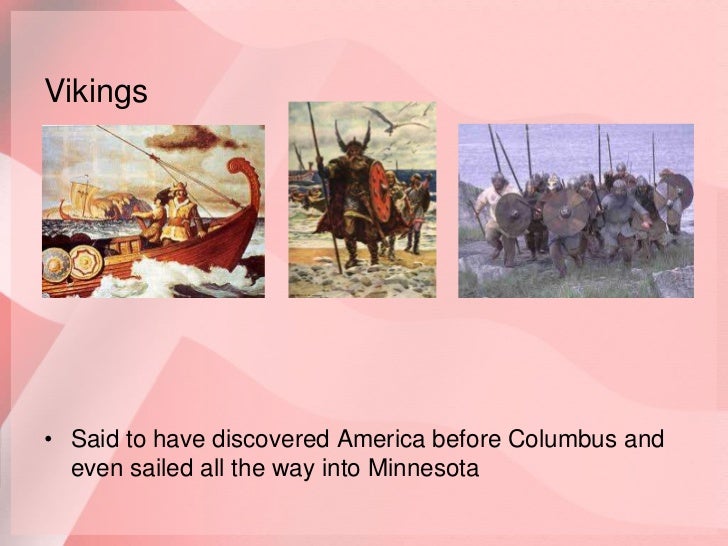 Vikings

• Said to have discovered America before Columbus and even sailed all the way into Minnesota